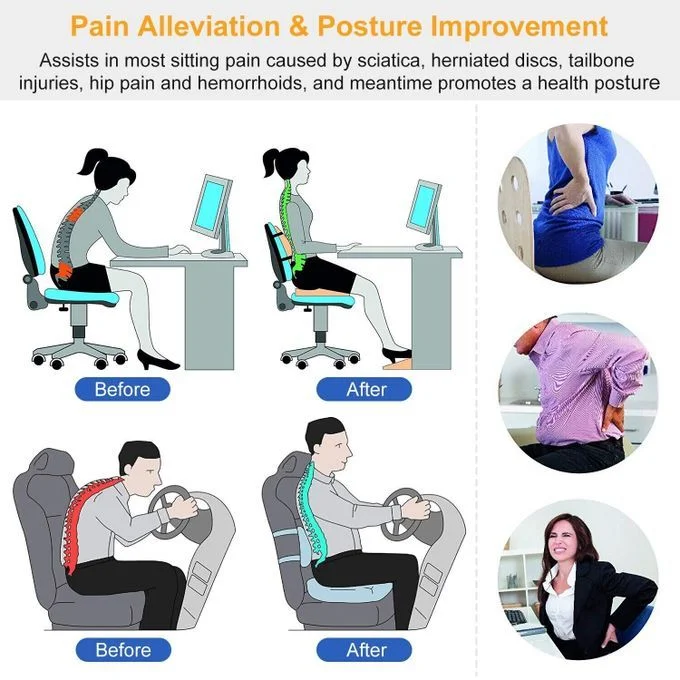 Pain Alleviation & Posture Improvement

Assists in most sitting pain caused by sciatica, herniated discs, tailbone injuries, hip pain and hemorrhoids, and meantime promotes a health posture

Before

After

Before

After